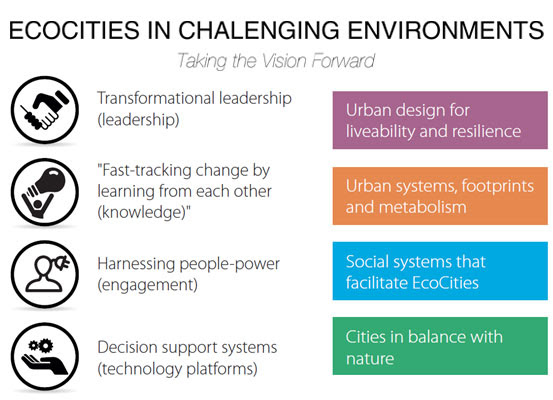 ECOCITIES IN CHALENGING ENVIRONMENTS

Taking the Vision Forward

Transformational leadership (leadership)

"Fast-tracking change by learning from each other (knowledge)"

Harnessing people-power (engagement)

Decision support systems (technology platforms)

Urban design for liveability and resilience

Urban systems, footprints and metabolism

Social systems that facilitate EcoCities

Cities in balance with nature